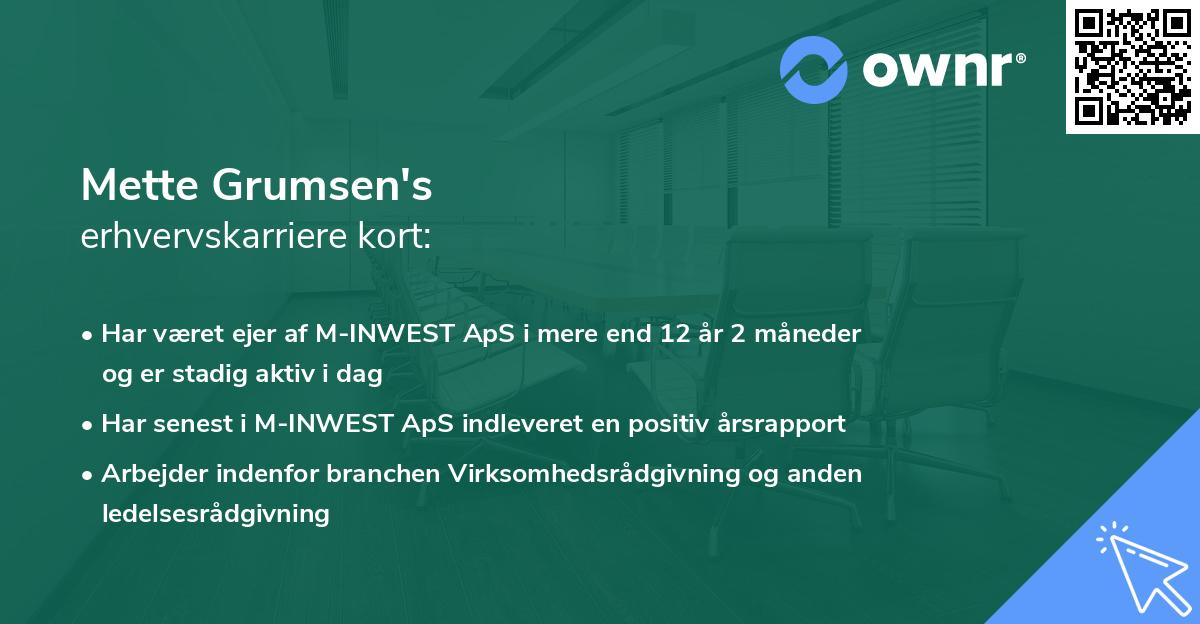 ownr®

Mette Grumsen's
erhvervskarriere kort:

• Har været ejer af M-INWEST ApS i mere end 12 år 2 måneder og er stadig aktiv i dag

• Har senest i M-INWEST ApS indleveret en positiv årsrapport

• Arbejder indenfor branchen Virksomhedsrådgivning og anden ledelsesrådgivning